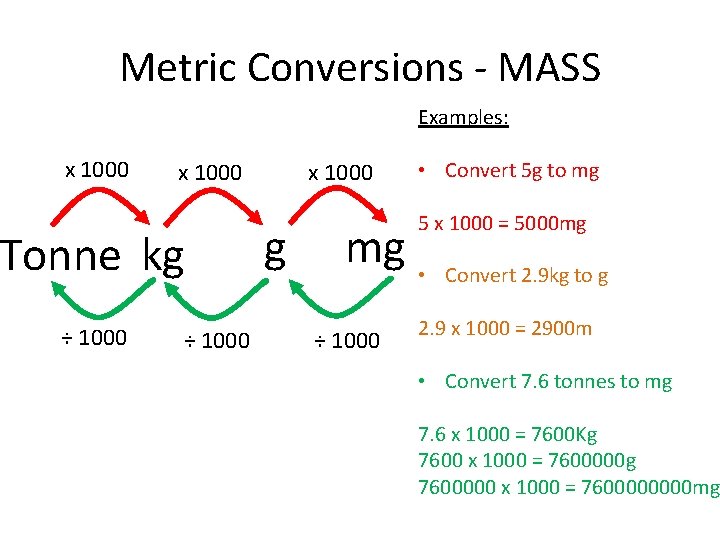 Metric Conversions - MASS

x 1000 x 1000 x 1000

Tonne kg g mg

÷ 1000 ÷ 1000 ÷ 1000

Examples:

• Convert 5g to mg

5 x 1000 = 5000mg

• Convert 2.9kg to g

2.9 x 1000 = 2900m

• Convert 7.6 tonnes to mg

7.6 x 1000 = 7600Kg
7600 x 1000 = 7600000g
7600000 x 1000 = 7600000000mg